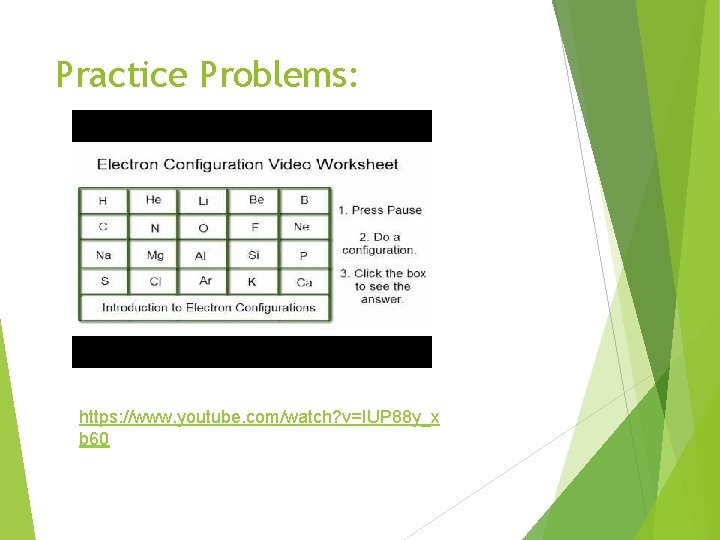 Practice Problems:

Electron Configuration Video Worksheet

| H | He | Li | Be | B |
|---|---|---|---|---|
| C | N | O | F | Ne |
| Na | Mg | Al | Si | P |
| S | Cl | Ar | K | Ca |
| Introduction to Electron Configurations | | | | |

1. Press Pause

2. Do a configuration.

3. Click the box to see the answer.

https://www.youtube.com/watch?v=IUP88y_xb60